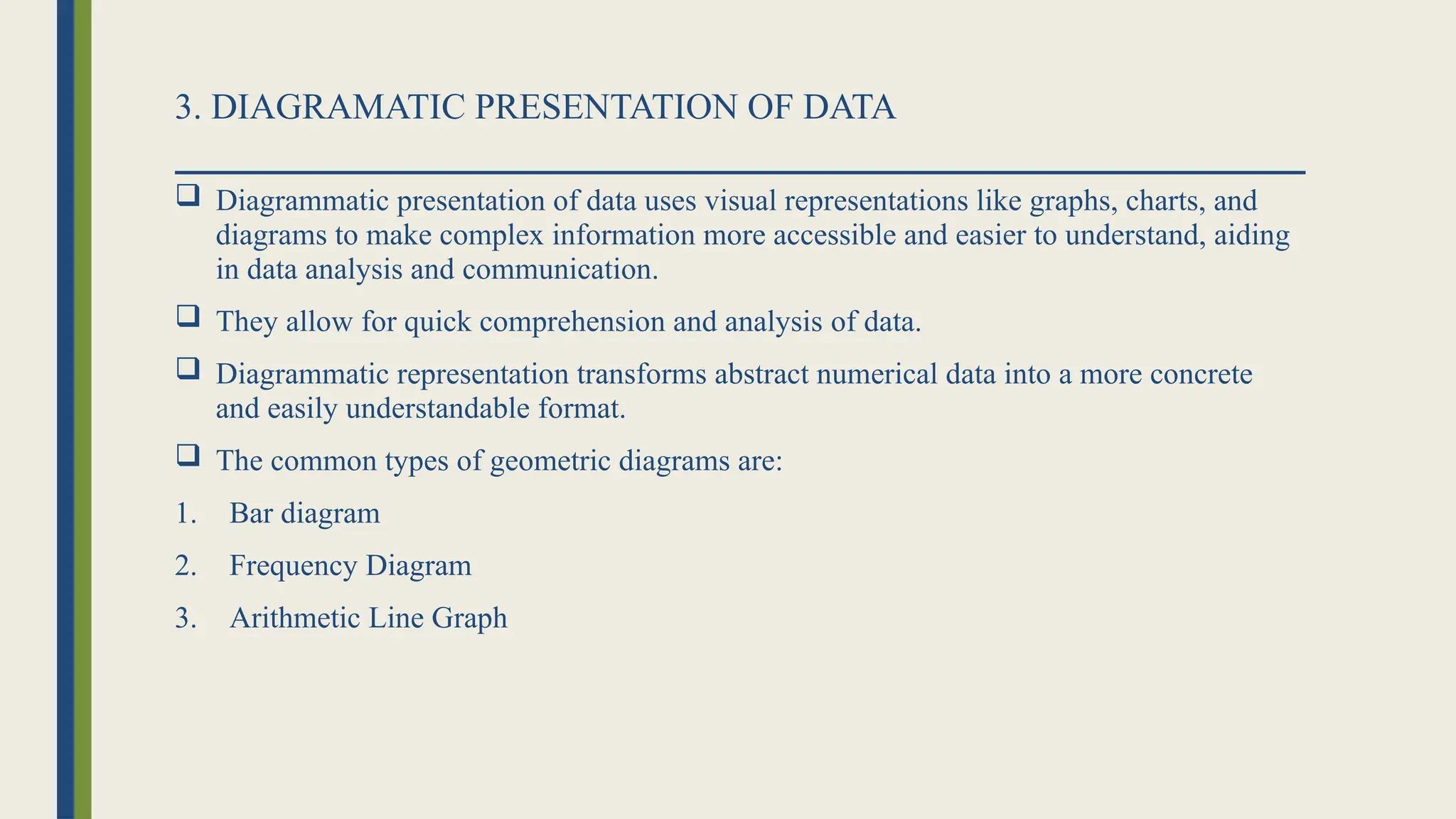 3. DIAGRAMATIC PRESENTATION OF DATA

❑ Diagrammatic presentation of data uses visual representations like graphs, charts, and diagrams to make complex information more accessible and easier to understand, aiding in data analysis and communication.

❑ They allow for quick comprehension and analysis of data.

❑ Diagrammatic representation transforms abstract numerical data into a more concrete and easily understandable format.

❑ The common types of geometric diagrams are:

1. Bar diagram

2. Frequency Diagram

3. Arithmetic Line Graph